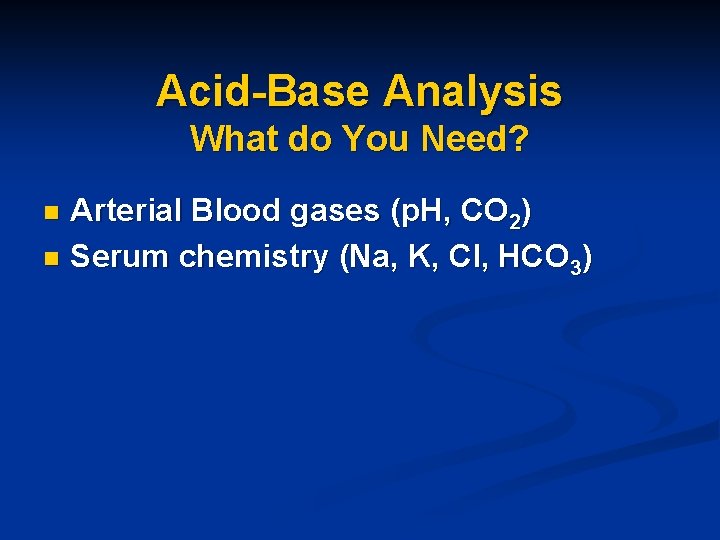 Acid-Base Analysis
What do You Need?

• Arterial Blood gases (pH, $CO_2$)
• Serum chemistry (Na, K, Cl, $HCO_3$)